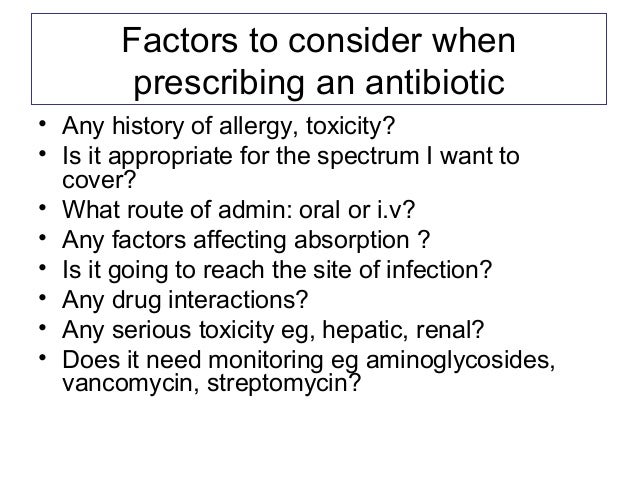 Factors to consider when prescribing an antibiotic

• Any history of allergy, toxicity?
• Is it appropriate for the spectrum I want to cover?
• What route of admin: oral or i.v?
• Any factors affecting absorption ?
• Is it going to reach the site of infection?
• Any drug interactions?
• Any serious toxicity eg, hepatic, renal?
• Does it need monitoring eg aminoglycosides, vancomycin, streptomycin?